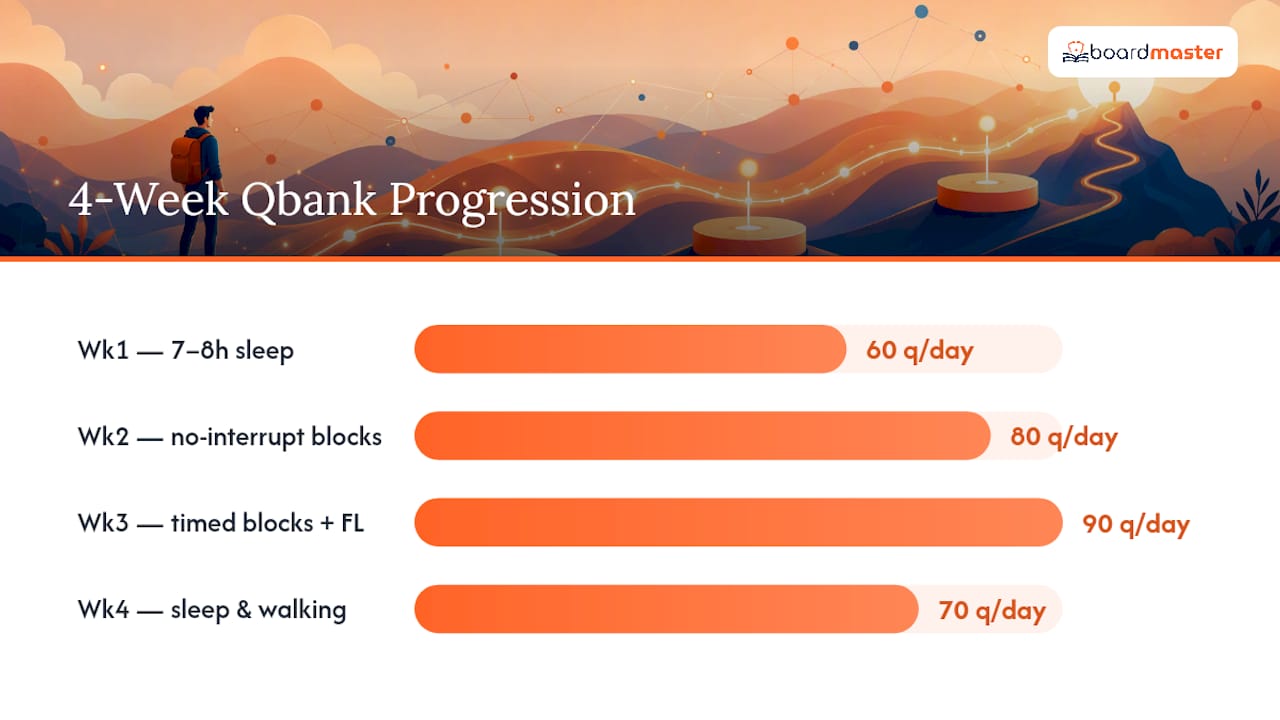 boardmaster

4-Week Qbank Progression

Wk1 — 7–8h sleep 60 q/day

Wk2 — no-interrupt blocks 80 q/day

Wk3 — timed blocks + FL 90 q/day

Wk4 — sleep & walking 70 q/day